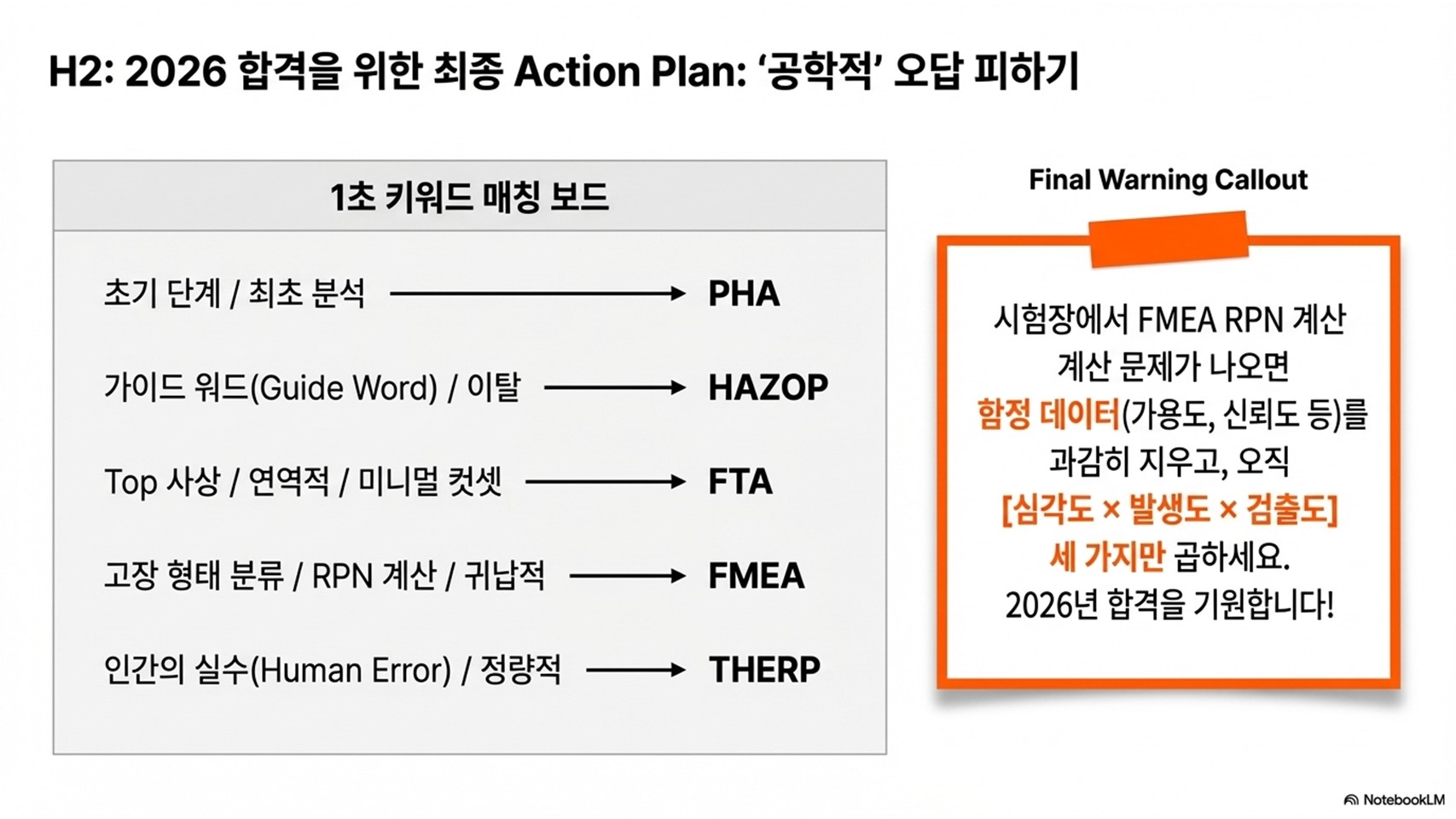 H2: 2026 합격을 위한 최종 Action Plan: ‘공학적’ 오답 피하기

1초 키워드 매칭 보드

초기 단계 / 최초 분석 → PHA

가이드 워드(Guide Word) / 이탈 → HAZOP

Top 사상 / 연역적 / 미니멀 컷셋 → FTA

고장 형태 분류 / RPN 계산 / 귀납적 → FMEA

인간의 실수(Human Error) / 정량적 → THERP

Final Warning Callout

시험장에서 FMEA RPN 계산 계산 문제가 나오면 함정 데이터(가용도, 신뢰도 등)를 과감히 지우고, 오직 [심각도 × 발생도 × 검출도] 세 가지만 곱하세요. 2026년 합격을 기원합니다!

NotebookLM